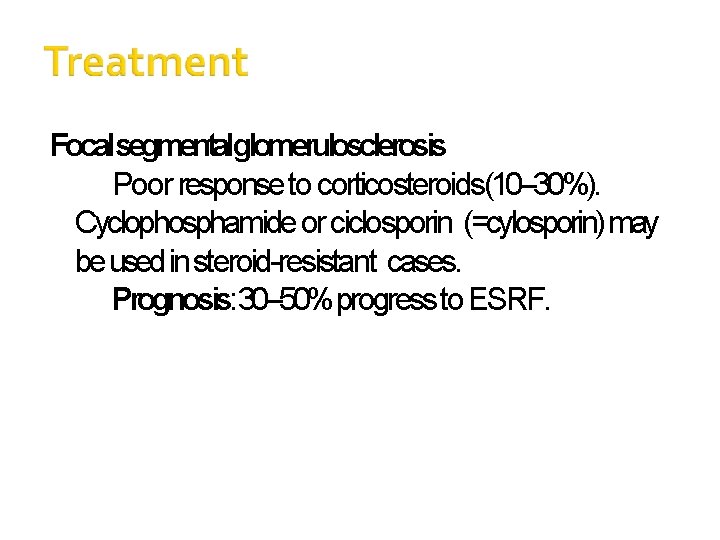 Treatment

Focal segmental glomerulosclerosis

Poor response to corticosteroids(10–30%). Cyclophosphamide or ciclosporin (=cylosporin) may be used in steroid-resistant cases.

Prognosis: 30–50% progress to ESRF.